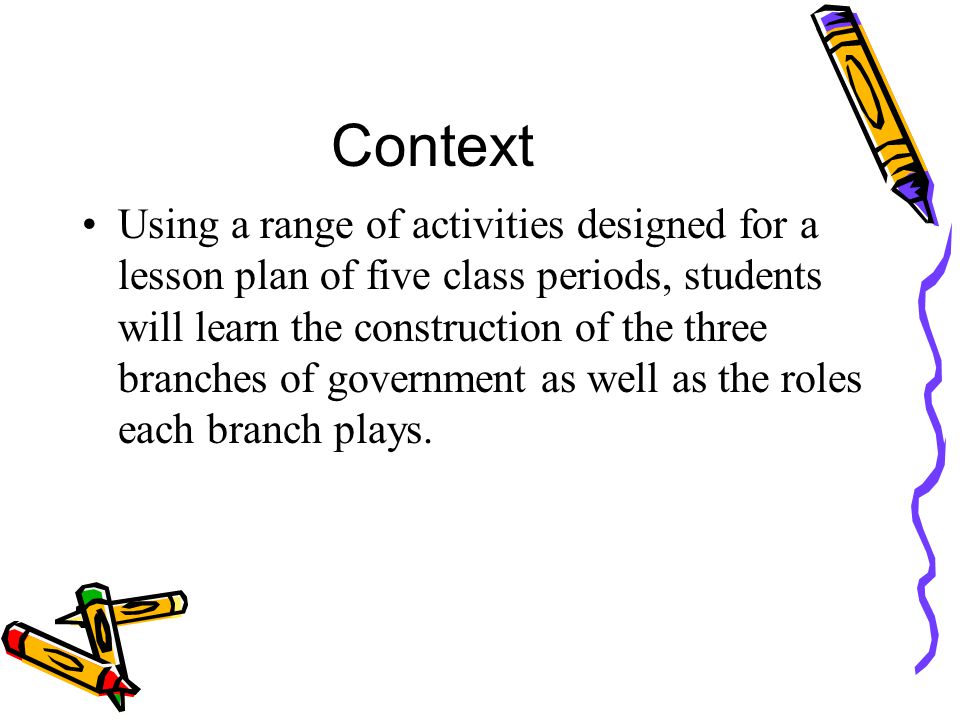 Context

• Using a range of activities designed for a lesson plan of five class periods, students will learn the construction of the three branches of government as well as the roles each branch plays.